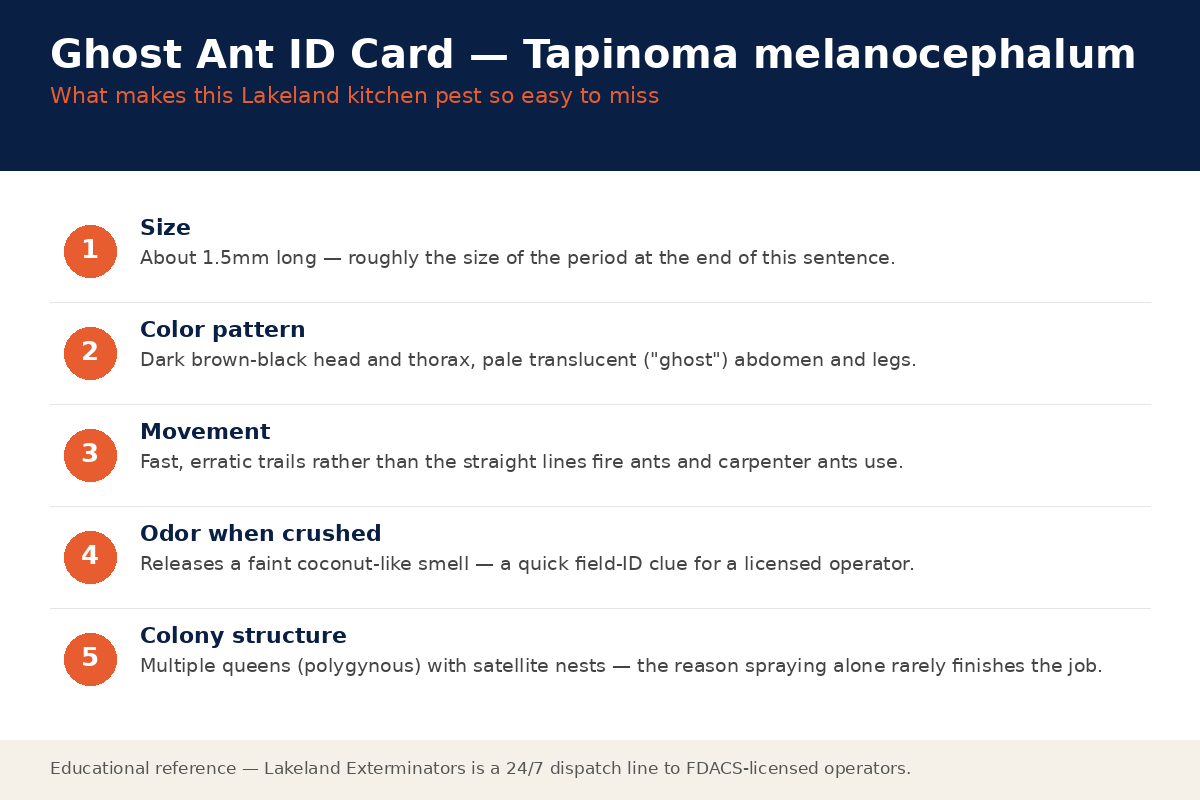 Ghost Ant ID Card — Tapinoma melanocephalum

What makes this Lakeland kitchen pest so easy to miss

1
Size
About 1.5mm long — roughly the size of the period at the end of this sentence.

2
Color pattern
Dark brown-black head and thorax, pale translucent ("ghost") abdomen and legs.

3
Movement
Fast, erratic trails rather than the straight lines fire ants and carpenter ants use.

4
Odor when crushed
Releases a faint coconut-like smell — a quick field-ID clue for a licensed operator.

5
Colony structure
Multiple queens (polygynous) with satellite nests — the reason spraying alone rarely finishes the job.

Educational reference — Lakeland Exterminators is a 24/7 dispatch line to FDACS-licensed operators.